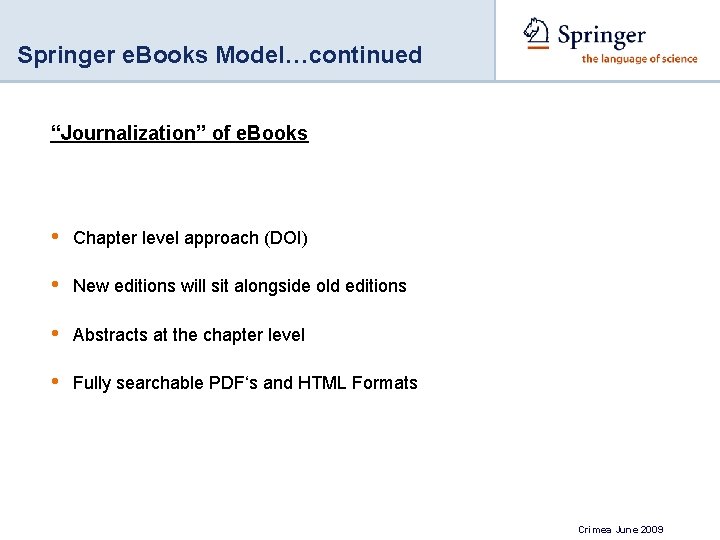 Springer eBooks Model…continued

Springer
the language of science

“Journalization” of eBooks

• Chapter level approach (DOI)

• New editions will sit alongside old editions

• Abstracts at the chapter level

• Fully searchable PDF‘s and HTML Formats

Crimea June 2009